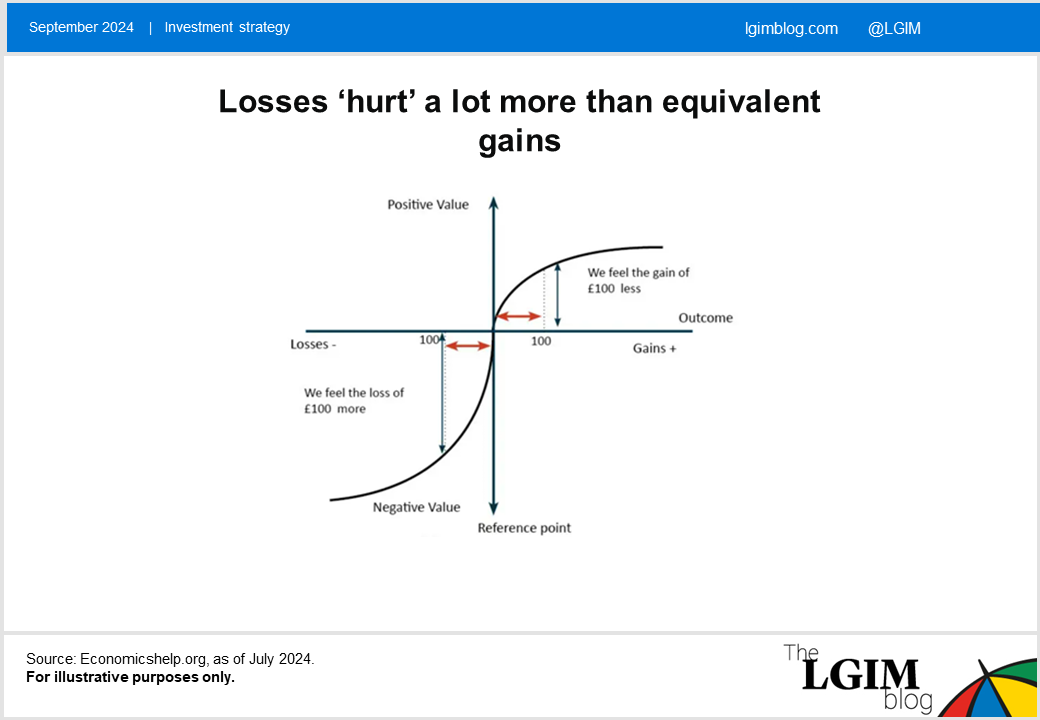 September 2024 | Investment strategy

lgimblog.com @LGIM

Losses ‘hurt’ a lot more than equivalent gains

Positive Value

We feel the gain of £100 less

Outcome

Losses -

100

100

Gains +

We feel the loss of £100 more

Negative Value

Reference point

Source: Economicshelp.org, as of July 2024.
For illustrative purposes only.

The LGIM blog